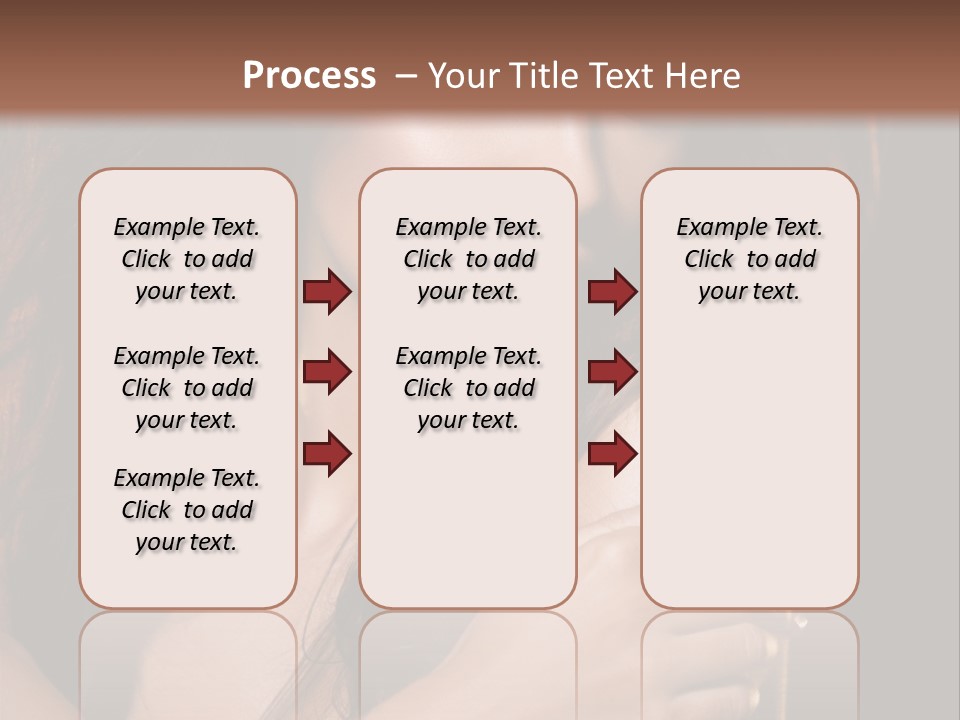 Process – Your Title Text Here

Example Text. Click to add your text.

Example Text. Click to add your text.

Example Text. Click to add your text.

Example Text. Click to add your text.

Example Text. Click to add your text.

Example Text. Click to add your text.